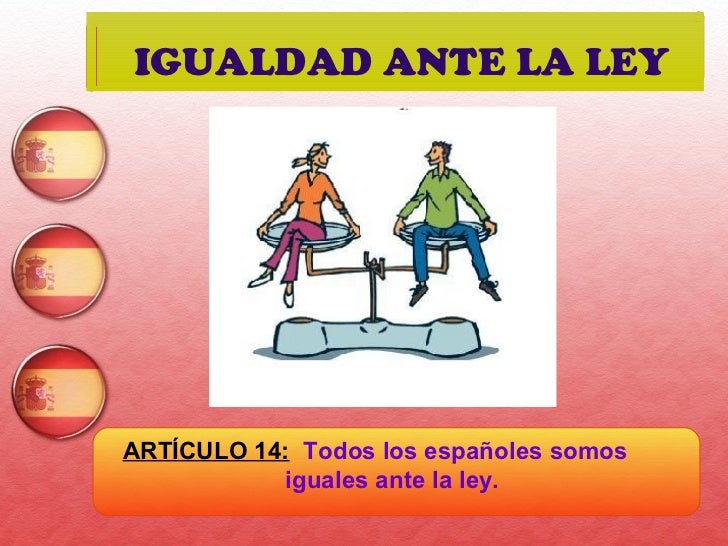 IGUALDAD ANTE LA LEY

ARTÍCULO 14: Todos los españoles somos iguales ante la ley.